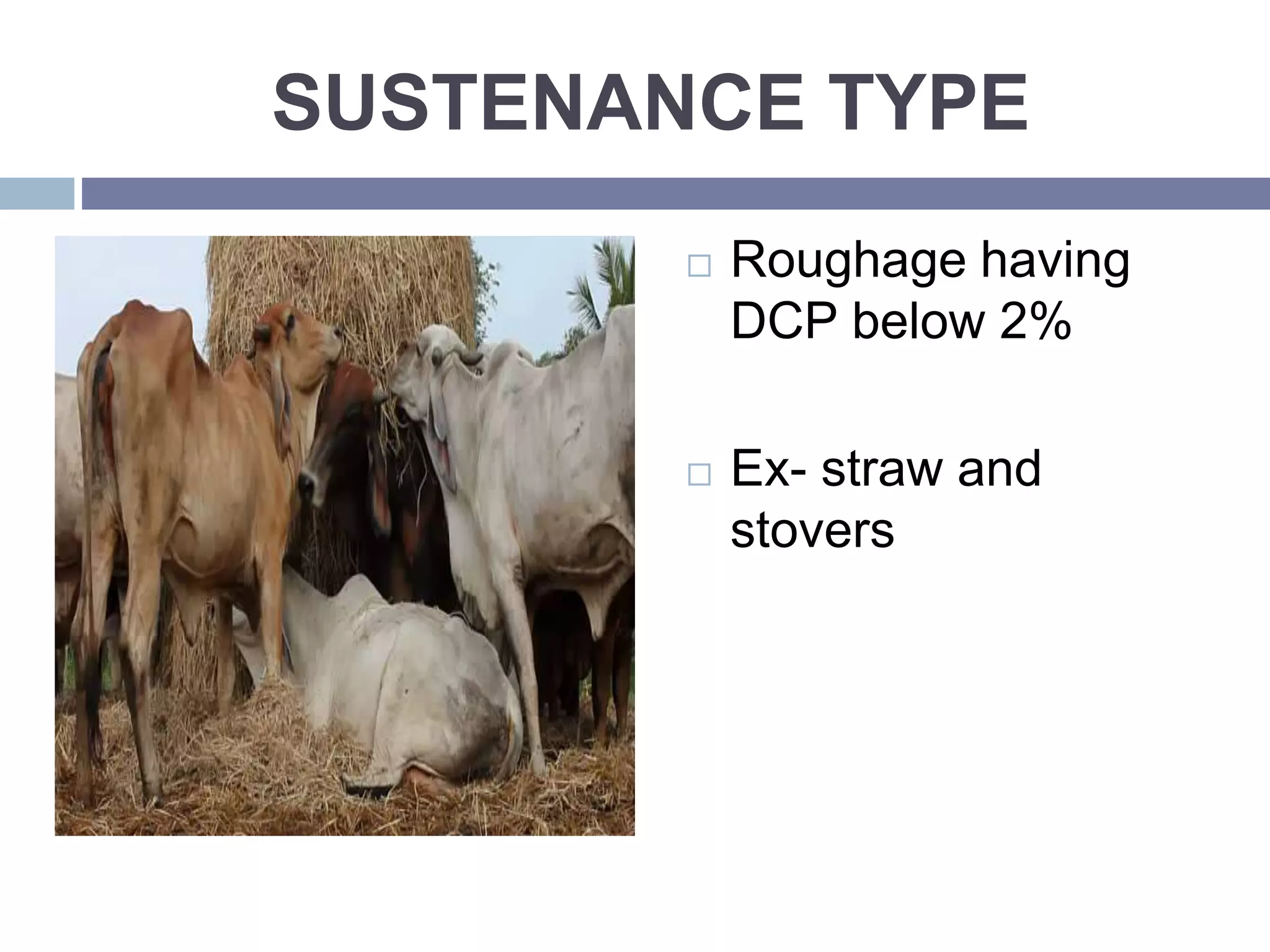 SUSTENANCE TYPE

□ Roughage having DCP below 2%

□ Ex- straw and stovers